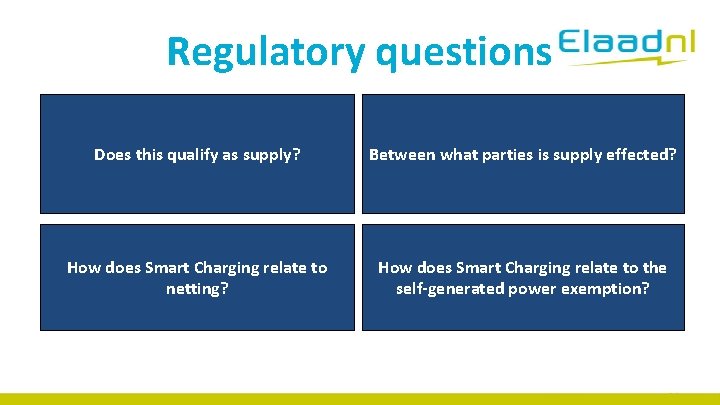 Regulatory questions

Elaadnl

Does this qualify as supply?

Between what parties is supply effected?

How does Smart Charging relate to netting?

How does Smart Charging relate to the self-generated power exemption?